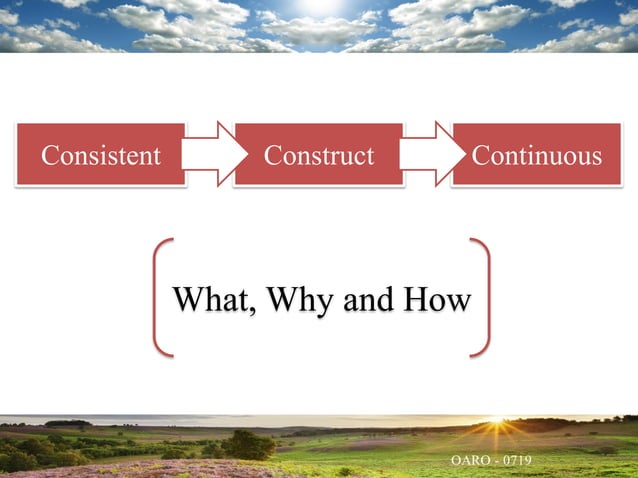 Consistent

Construct

Continuous

What, Why and How

OARO - 0719